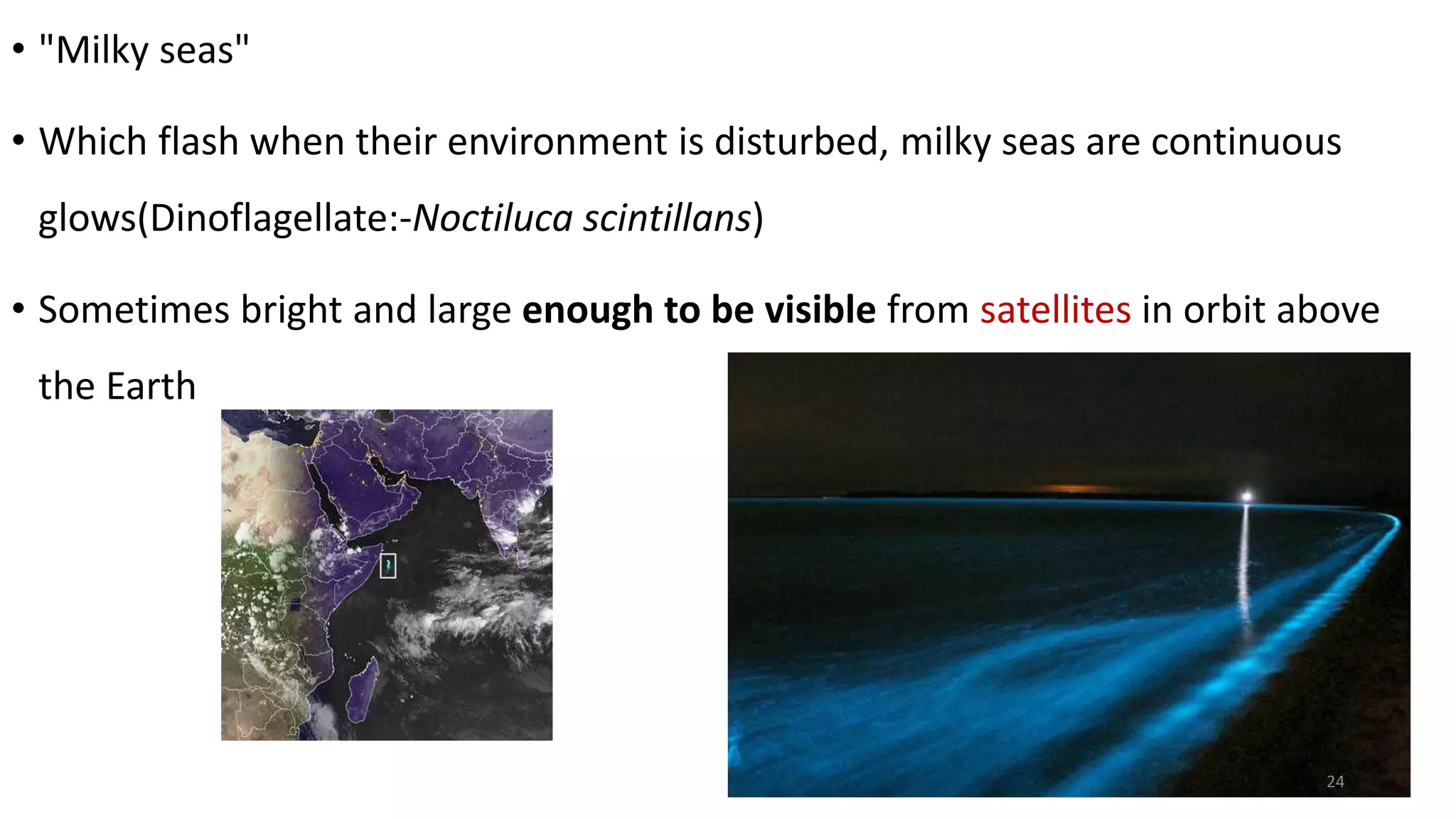 • "Milky seas"

• Which flash when their environment is disturbed, milky seas are continuous glows(Dinoflagellate:-Noctiluca scintillans)

• Sometimes bright and large enough to be visible from satellites in orbit above the Earth

24